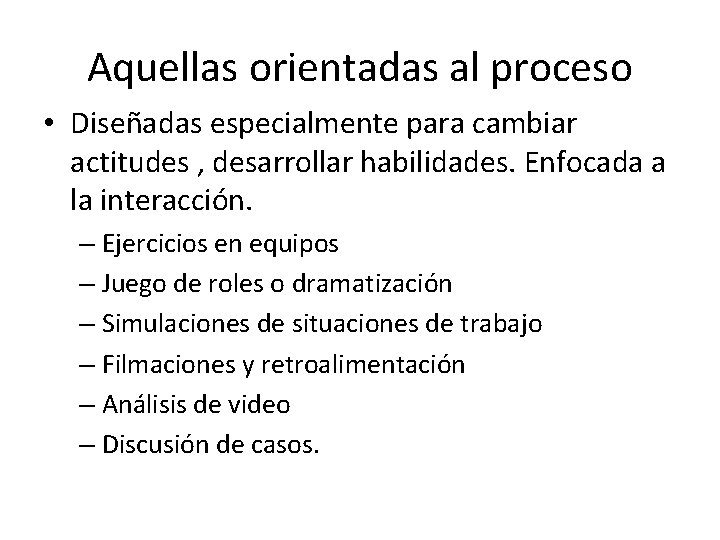 Aquellas orientadas al proceso

• Diseñadas especialmente para cambiar actitudes , desarrollar habilidades. Enfocada a la interacción.
– Ejercicios en equipos
– Juego de roles o dramatización
– Simulaciones de situaciones de trabajo
– Filmaciones y retroalimentación
– Análisis de video
– Discusión de casos.